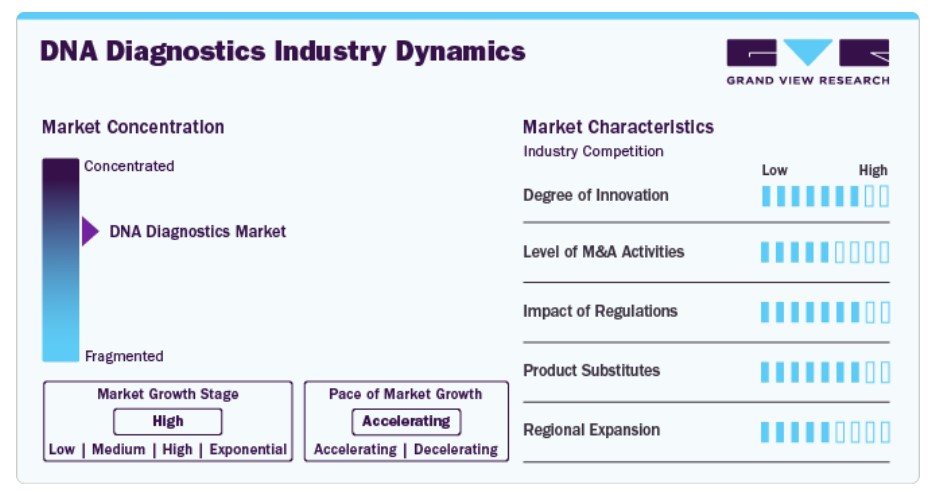 DNA Diagnostics Industry Dynamics

GRAND VIEW RESEARCH

Market Concentration

Concentrated

DNA Diagnostics Market

Fragmented

Market Growth Stage
High
Low | Medium | High | Exponential

Pace of Market Growth
Accelerating
Accelerating | Decelerating

Market Characteristics
Industry Competition

Low High

Degree of Innovation

Level of M&A Activities

Impact of Regulations

Product Substitutes

Regional Expansion